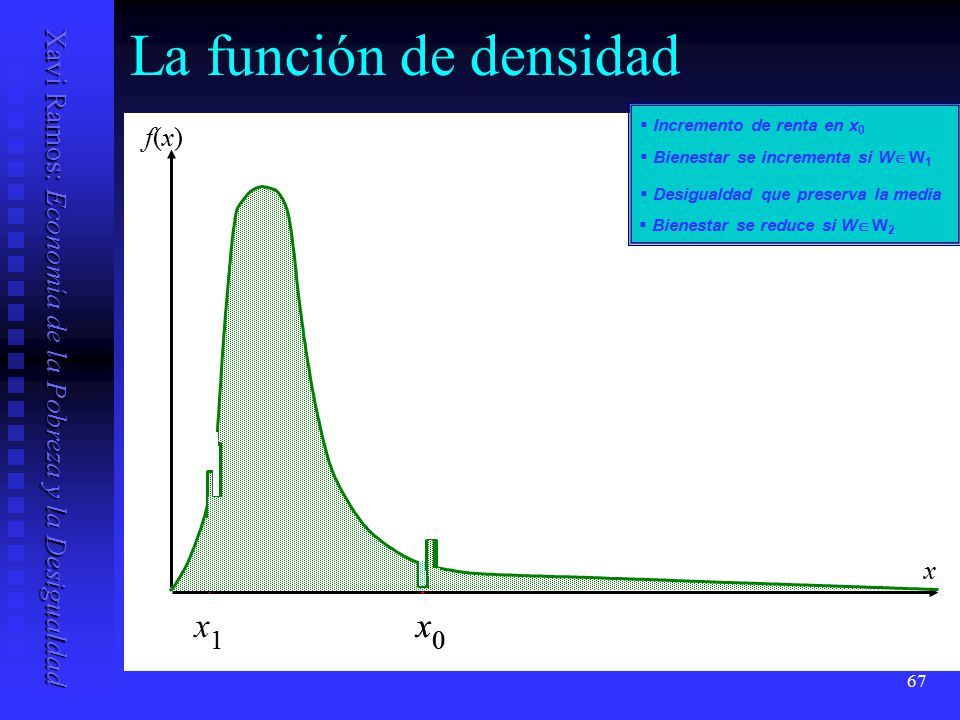 Xavi Ramos: Economía de la Pobreza y la Desigualdad

La función de densidad

▪ Incremento de renta en $x_0$
▪ Bienestar se incrementa si $W \in W_1$
▪ Desigualdad que preserva la media
▪ Bienestar se reduce si $W \in W_2$

$f(x)$

$x$

$x_1$

$x_0$

67